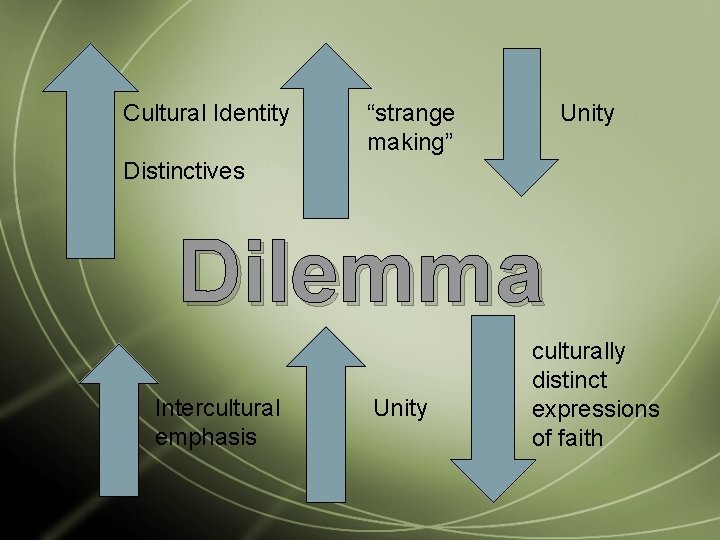 Cultural Identity

Distinctives

“strange making”

Unity

Dilemma

Intercultural emphasis

Unity

culturally distinct expressions of faith